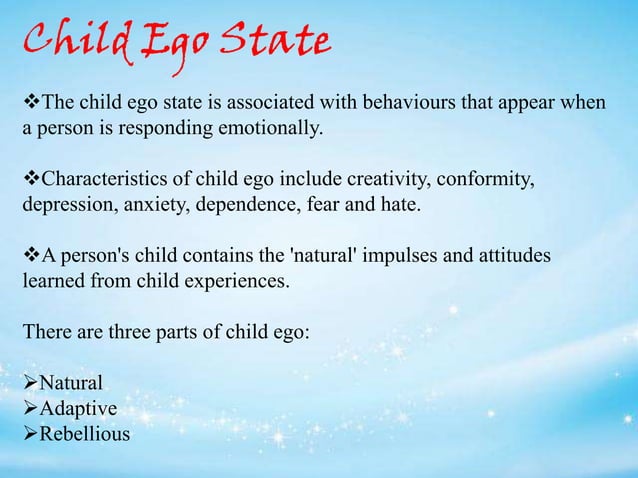 Child Ego State

❖The child ego state is associated with behaviours that appear when a person is responding emotionally.

❖Characteristics of child ego include creativity, conformity, depression, anxiety, dependence, fear and hate.

❖A person's child contains the 'natural' impulses and attitudes learned from child experiences.

There are three parts of child ego:

➢Natural
➢Adaptive
➢Rebellious